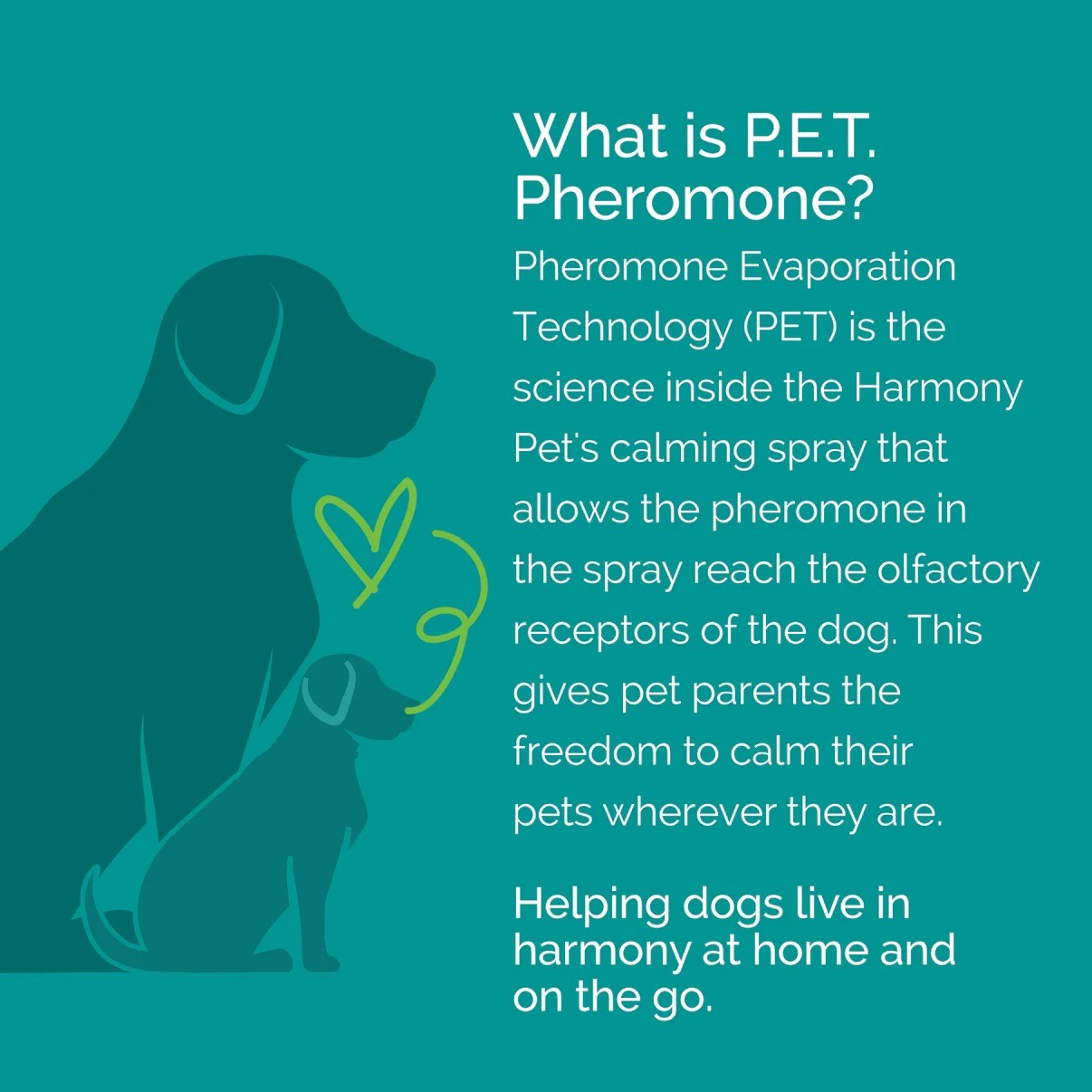 What is P.E.T. Pheromone?

Pheromone Evaporation Technology (PET) is the science inside the Harmony Pet's calming spray that allows the pheromone in the spray reach the olfactory receptors of the dog. This gives pet parents the freedom to calm their pets wherever they are.

Helping dogs live in harmony at home and on the go.